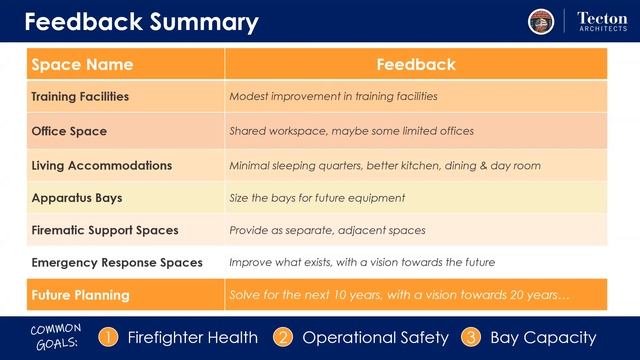 Feedback Summary

Tecton
ARCHITECTS

| Space Name | Feedback |
|---|---|
| Training Facilities | Modest improvement in training facilities |
| Office Space | Shared workspace, maybe some limited offices |
| Living Accommodations | Minimal sleeping quarters, better kitchen, dining & day room |
| Apparatus Bays | Size the bays for future equipment |
| Firematic Support Spaces | Provide as separate, adjacent spaces |
| Emergency Response Spaces | Improve what exists, with a vision towards the future |
| Future Planning | Solve for the next 10 years, with a vision towards 20 years… |

COMMON GOALS: 1 Firefighter Health 2 Operational Safety 3 Bay Capacity